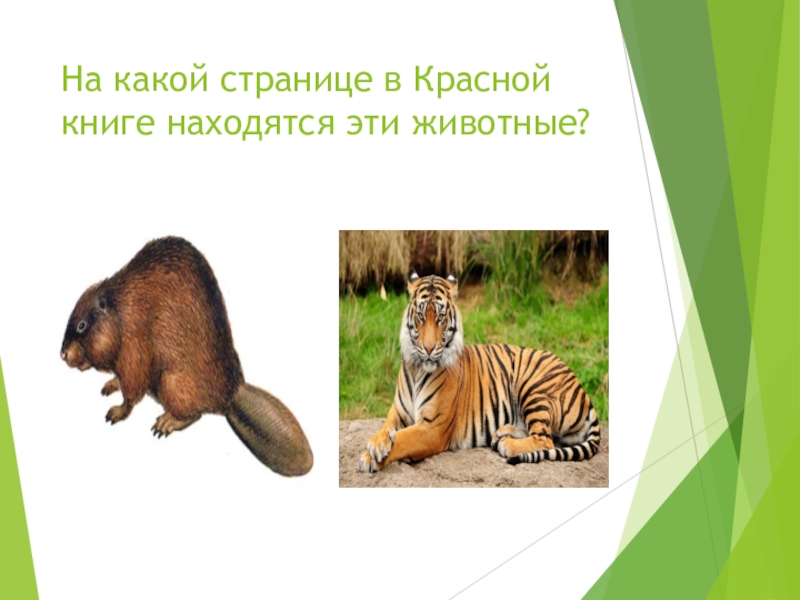 На какой странице в Красной книге находятся эти животные?